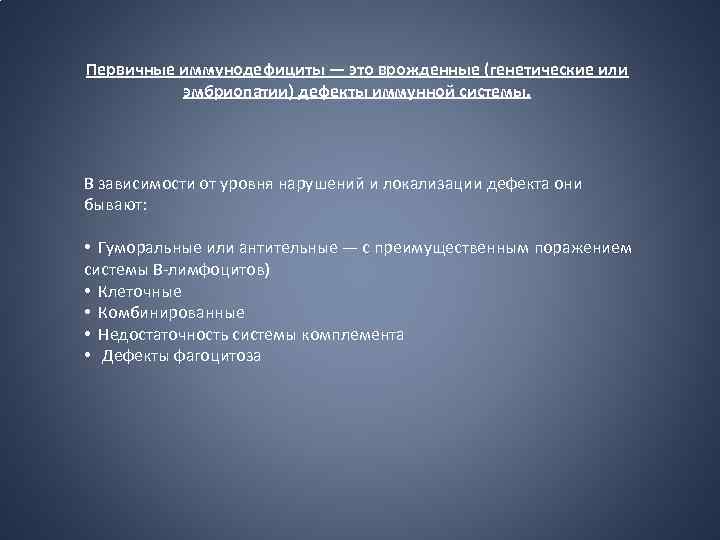 Первичные иммунодефициты — это врожденные (генетические или эмбриопатии) дефекты иммунной системы.

В зависимости от уровня нарушений и локализации дефекта они бывают:

• Гуморальные или антительные — с преимущественным поражением системы В-лимфоцитов)
• Клеточные
• Комбинированные
• Недостаточность системы комплемента
• Дефекты фагоцитоза